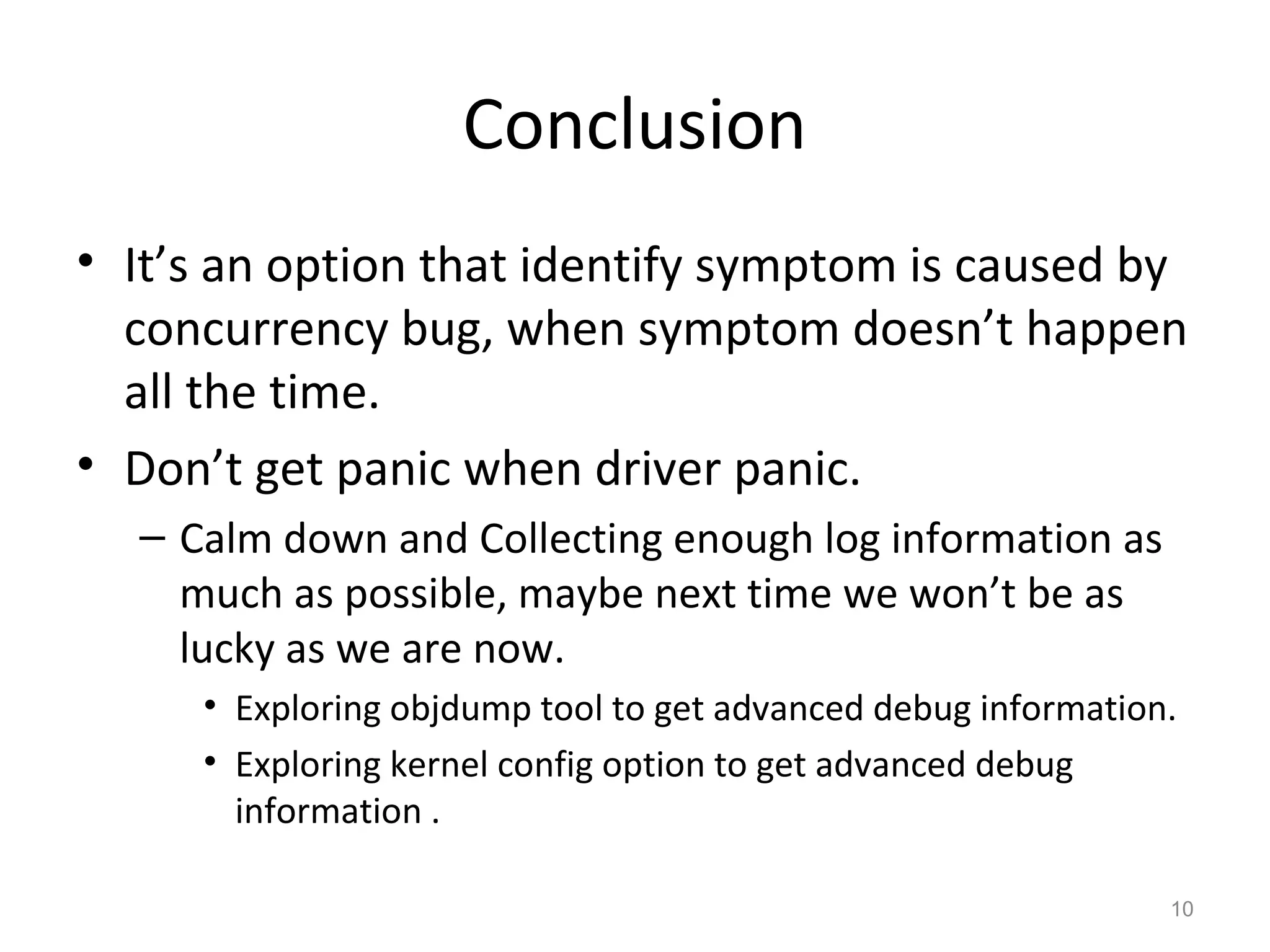 Conclusion

• It’s an option that identify symptom is caused by concurrency bug, when symptom doesn’t happen all the time.

• Don’t get panic when driver panic.

– Calm down and Collecting enough log information as much as possible, maybe next time we won’t be as lucky as we are now.

• Exploring objdump tool to get advanced debug information.

• Exploring kernel config option to get advanced debug information .

10